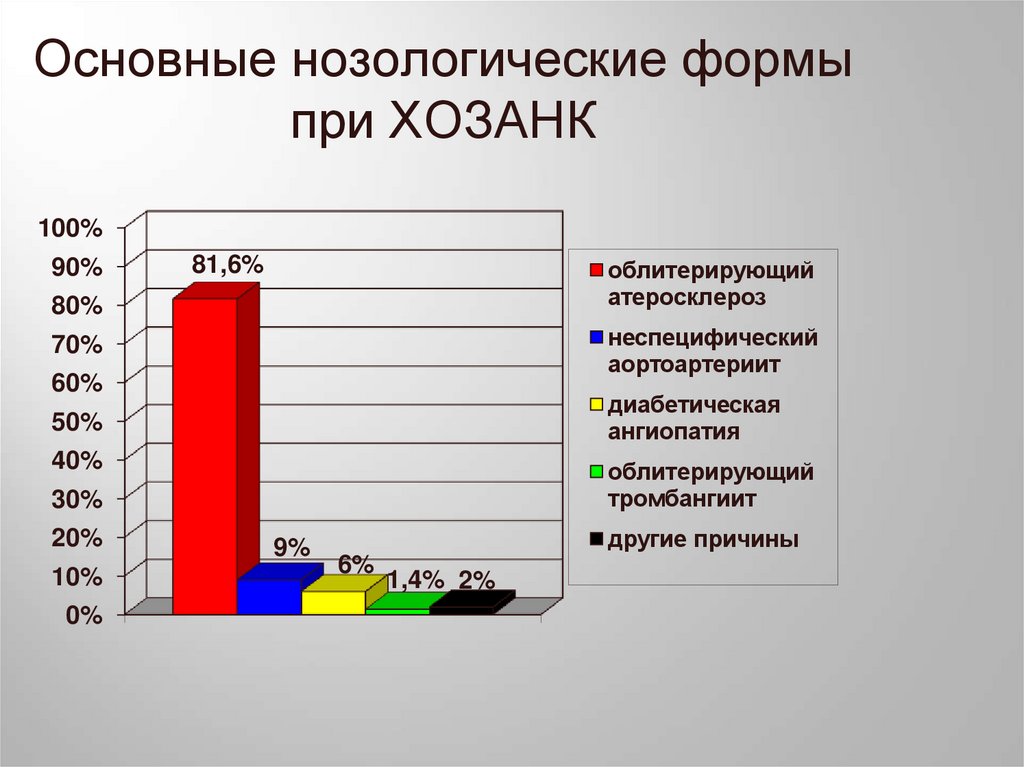 Основные нозологические формы при ХОЗАНК

100%
90%
80%
70%
60%
50%
40%
30%
20%
10%
0%

81,6%
9%
6%
1,4%
2%

облитерирующий атеросклероз
неспецифический аортоартериит
диабетическая ангиопатия
облитерирующий тромбангиит
другие причины